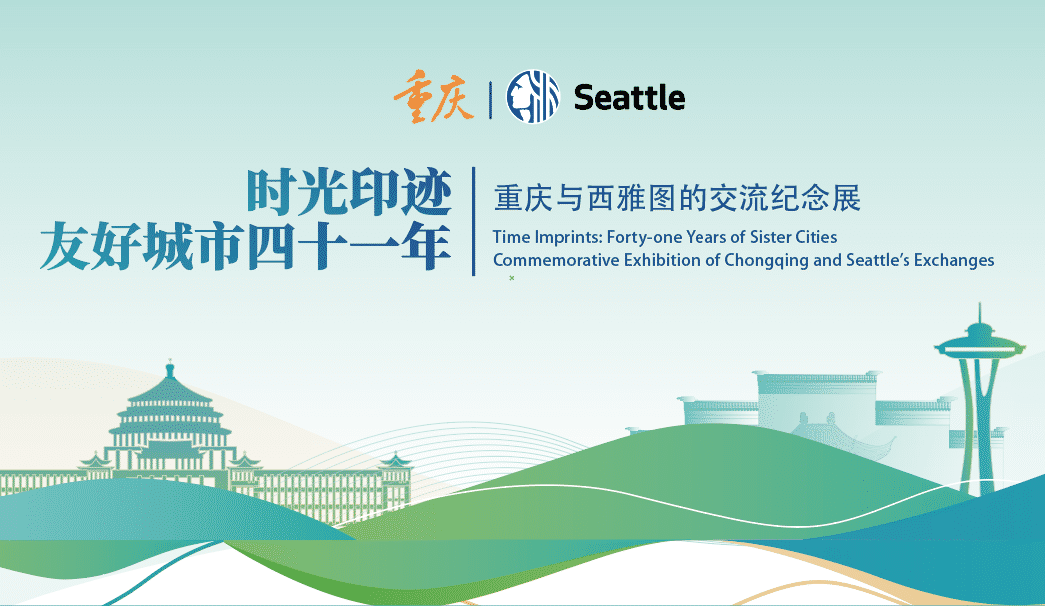 重庆 | Seattle

时光印迹
友好城市四十一年

重庆与西雅图的交流纪念展
Time Imprints: Forty-one Years of Sister Cities
Commemorative Exhibition of Chongqing and Seattle's Exchanges